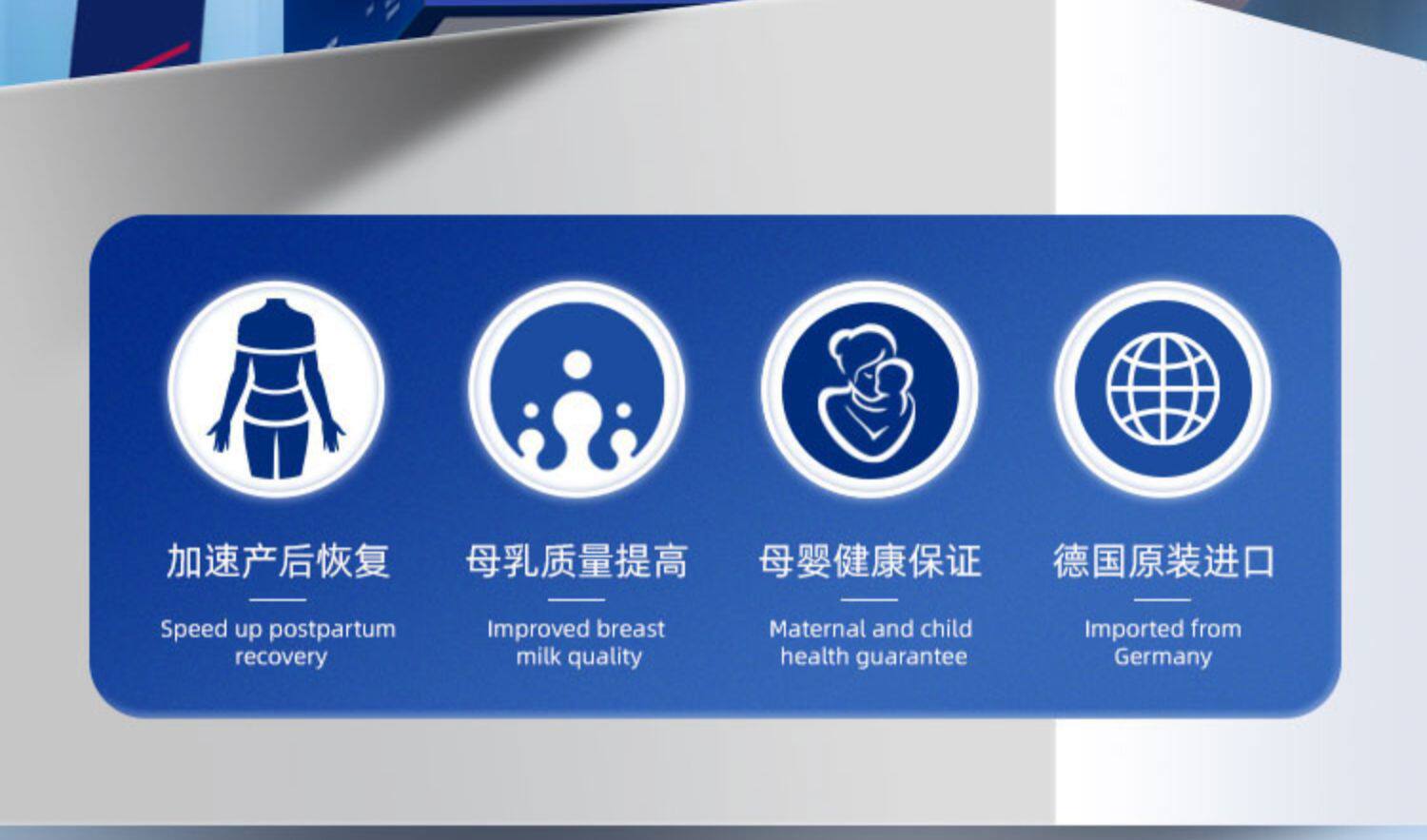 加速产后恢复

Speed up postpartum recovery

母乳质量提高

Improved breast milk quality

母婴健康保证

Maternal and child health guarantee

德国原装进口

Imported from Germany